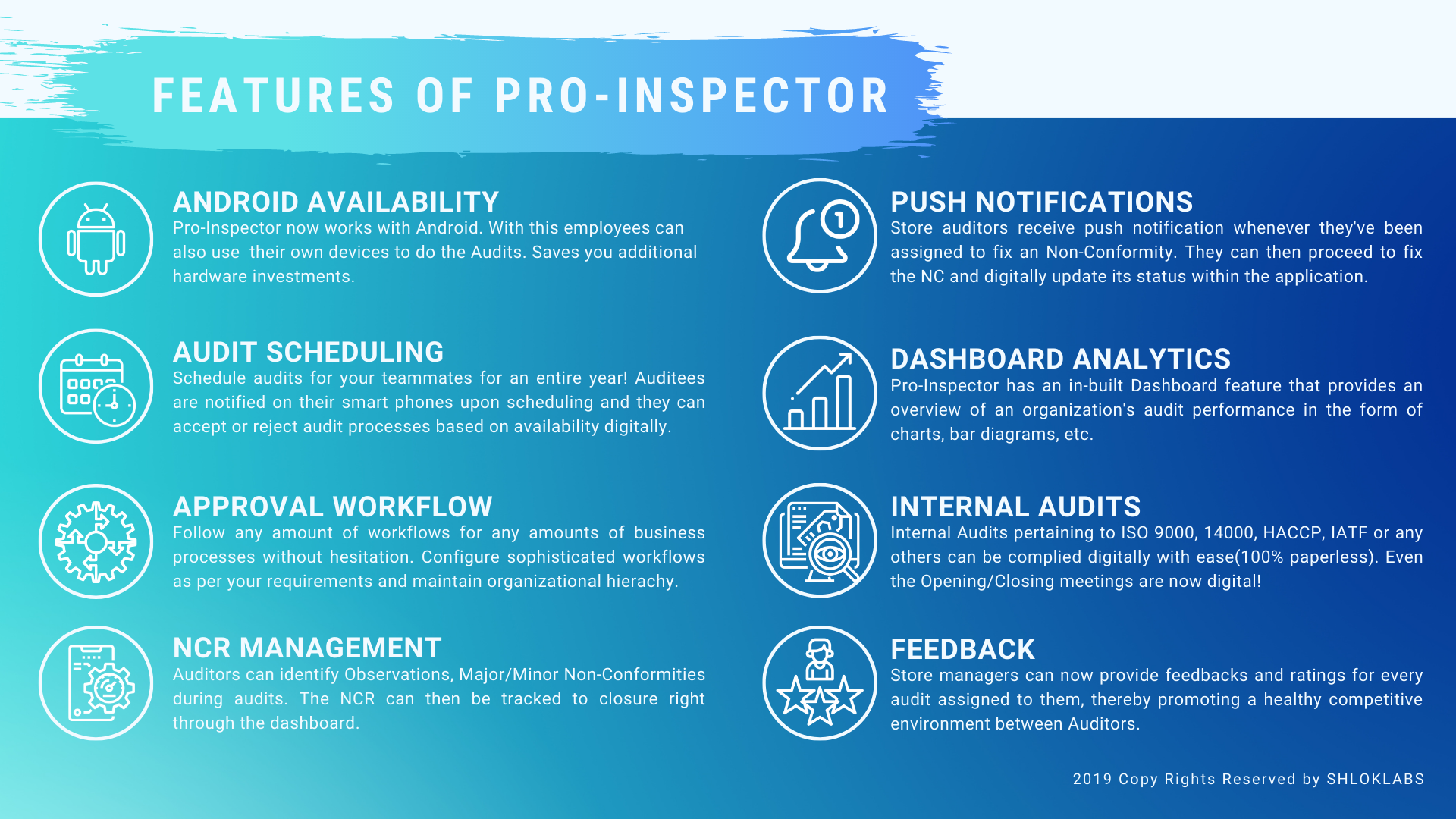 FEATURES OF PRO-INSPECTOR

ANDROID AVAILABILITY
Pro-Inspector now works with Android. With this employees can also use their own devices to do the Audits. Saves you additional hardware investments.

AUDIT SCHEDULING
Schedule audits for your teammates for an entire year! Auditees are notified on their smart phones upon scheduling and they can accept or reject audit processes based on availability digitally.

APPROVAL WORKFLOW
Follow any amount of workflows for any amounts of business processes without hesitation. Configure sophisticated workflows as per your requirements and maintain organizational hierachy.

NCR MANAGEMENT
Auditors can identify Observations, Major/Minor Non-Conformities during audits. The NCR can then be tracked to closure right through the dashboard.

PUSH NOTIFICATIONS
Store auditors receive push notification whenever they've been assigned to fix an Non-Conformity. They can then proceed to fix the NC and digitally update its status within the application.

DASHBOARD ANALYTICS
Pro-Inspector has an in-built Dashboard feature that provides an overview of an organization's audit performance in the form of charts, bar diagrams, etc.

INTERNAL AUDITS
Internal Audits pertaining to ISO 9000, 14000, HACCP, IATF or any others can be complied digitally with ease(100% paperless). Even the Opening/Closing meetings are now digital!

FEEDBACK
Store managers can now provide feedbacks and ratings for every audit assigned to them, thereby promoting a healthy competitive environment between Auditors.

2019 Copy Rights Reserved by SHLOKLABS